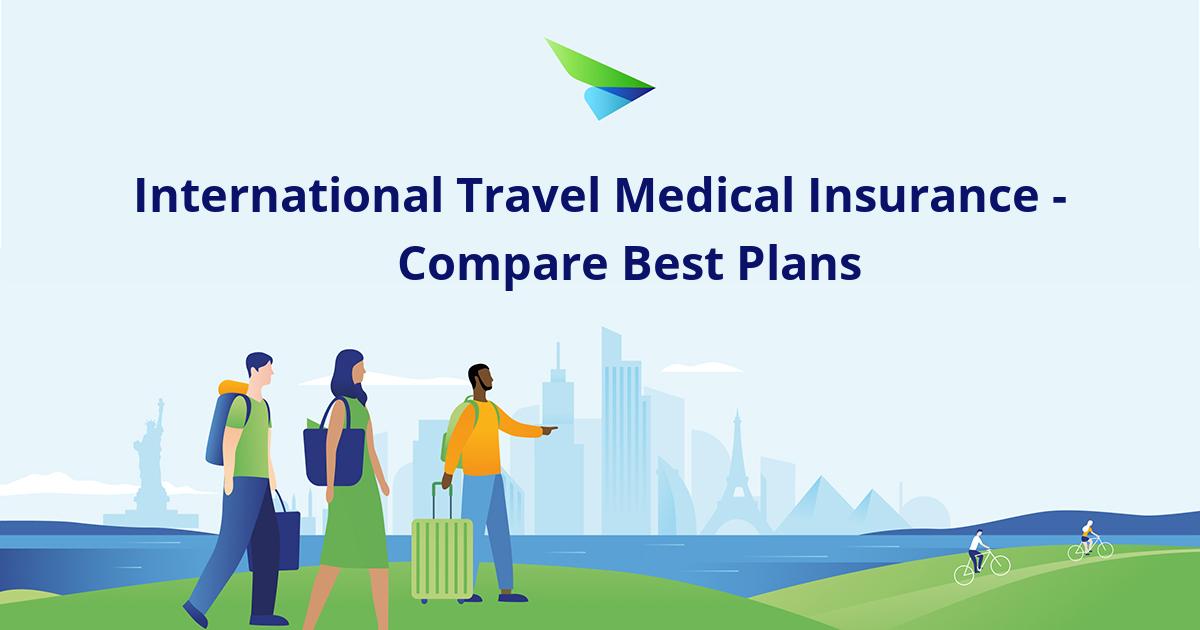 International Travel Medical Insurance - Compare Best Plans